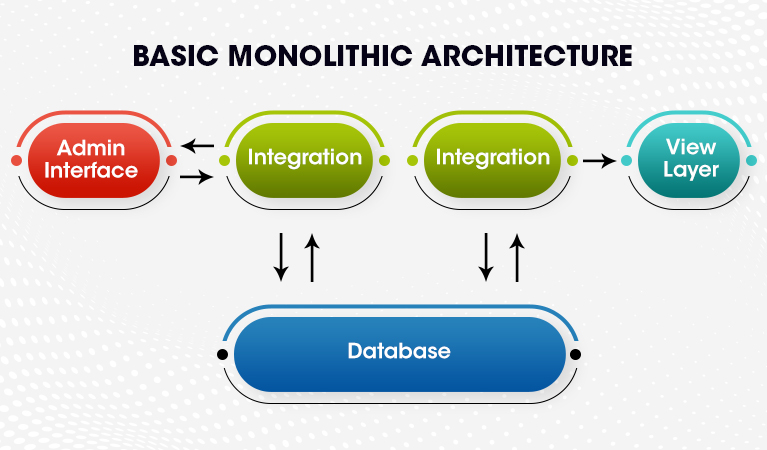 BASIC MONOLITHIC ARCHITECTURE

Admin Interface

Integration

Integration

View Layer

Database